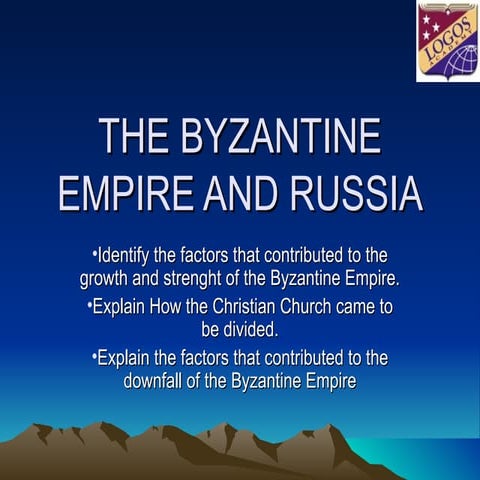 LOGOS ACADEMY

THE BYZANTINE EMPIRE AND RUSSIA

•Identify the factors that contributed to the growth and strenght of the Byzantine Empire.

•Explain How the Christian Church came to be divided.

•Explain the factors that contributed to the downfall of the Byzantine Empire